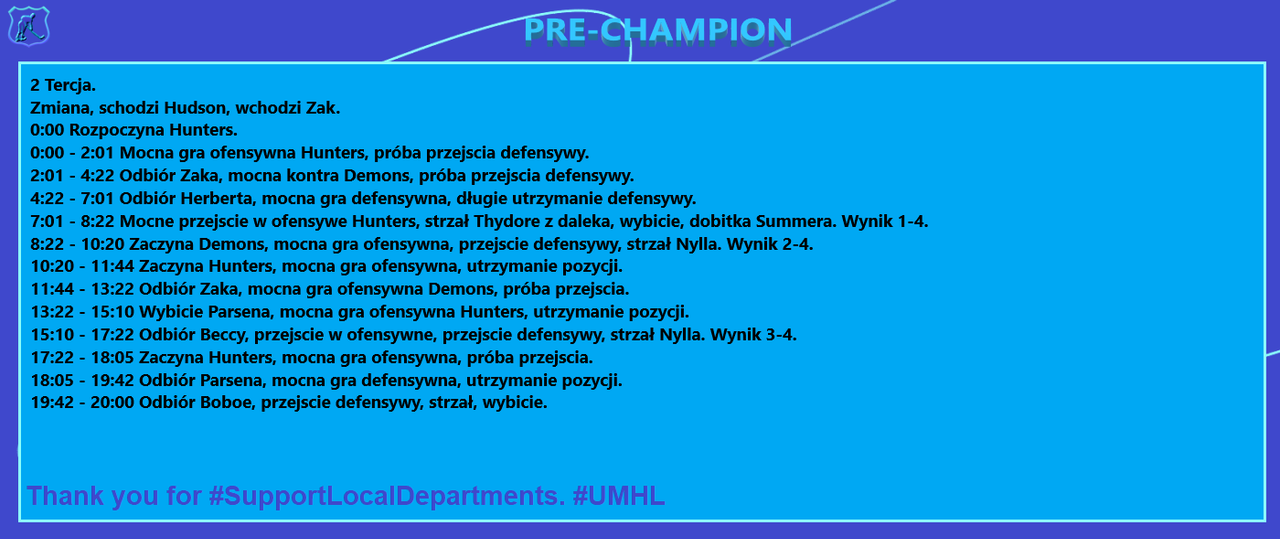 PRE-CHAMPION

2 Tercja.
Zmiana, schodzi Hudson, wchodzi Zak.
0:00 Rozpoczyna Hunters.
0:00 - 2:01 Mocna gra ofensywna Hunters, próba przejscia defensywy.
2:01 - 4:22 Odbiór Zaka, mocna kontra Demons, próba przejscia defensywy.
4:22 - 7:01 Odbiór Herberta, mocna gra defensywna, długie utrzymanie defensywy.
7:01 - 8:22 Mocne przejscie w ofensywe Hunters, strzał Thydore z daleka, wybicie, dobitka Summera. Wynik 1-4.
8:22 - 10:20 Zaczyna Demons, mocna gra ofensywna, przejscie defensywy, strzał Nylla. Wynik 2-4.
10:20 - 11:44 Zaczyna Hunters, mocna gra ofensywna, utrzymanie pozycji.
11:44 - 13:22 Odbiór Zaka, mocna gra ofensywna Demons, próba przejscia.
13:22 - 15:10 Wybicie Parsena, mocna gra ofensywna Hunters, utrzymanie pozycji.
15:10 - 17:22 Odbiór Beccy, przejscie w ofensywne, przejscie defensywy, strzał Nylla. Wynik 3-4.
17:22 - 18:05 Zaczyna Hunters, mocna gra ofensywna, próba przejscia.
18:05 - 19:42 Odbiór Parsena, mocna gra defensywna, utrzymanie pozycji.
19:42 - 20:00 Odbiór Boboe, przejscie defensywy, strzał, wybicie.

Thank you for #SupportLocalDepartments. #UMHL